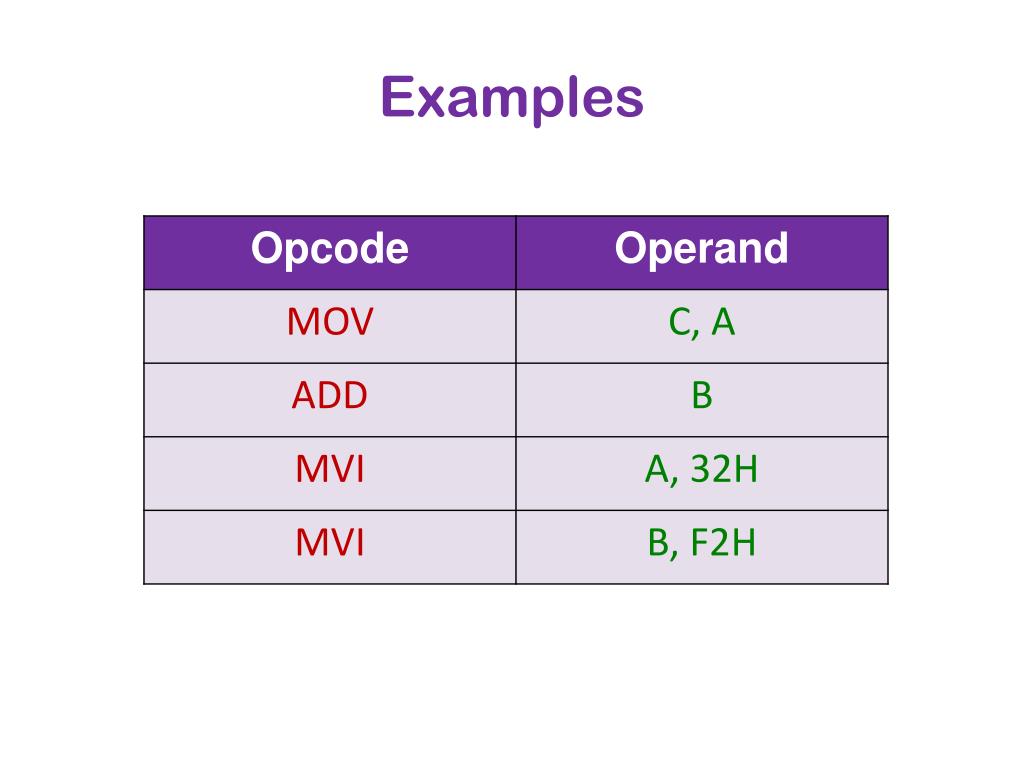 Examples

| Opcode | Operand |
|---|---|
| MOV | C, A |
| ADD | B |
| MVI | A, 32H |
| MVI | B, F2H |